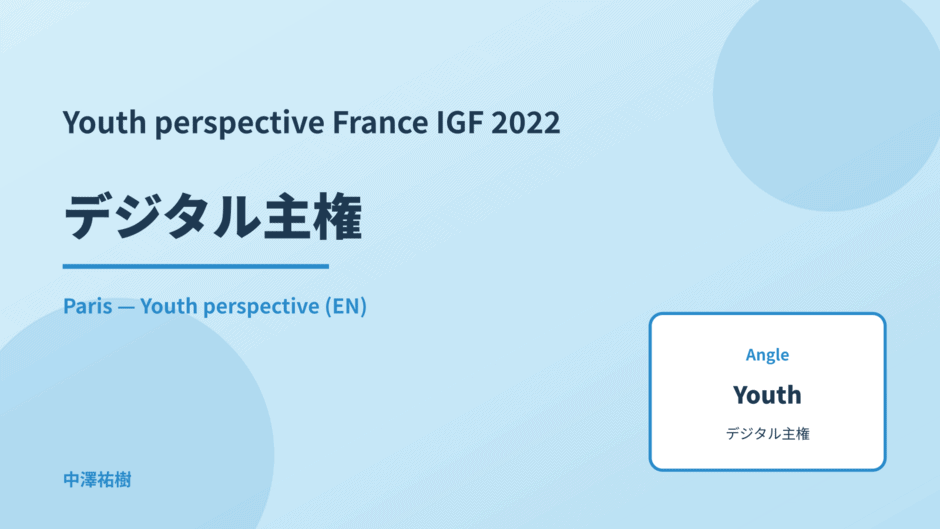 Youth perspective France IGF 2022

デジタル主権

Paris — Youth perspective (EN)

Angle

Youth

デジタル主権

中澤祐樹